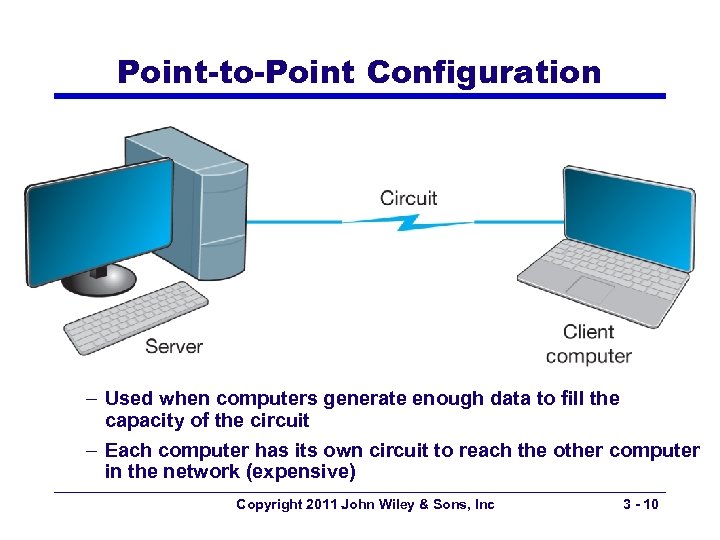 Point-to-Point Configuration

Circuit

Server

Client computer

– Used when computers generate enough data to fill the capacity of the circuit

– Each computer has its own circuit to reach the other computer in the network (expensive)

Copyright 2011 John Wiley & Sons, Inc

3 - 10